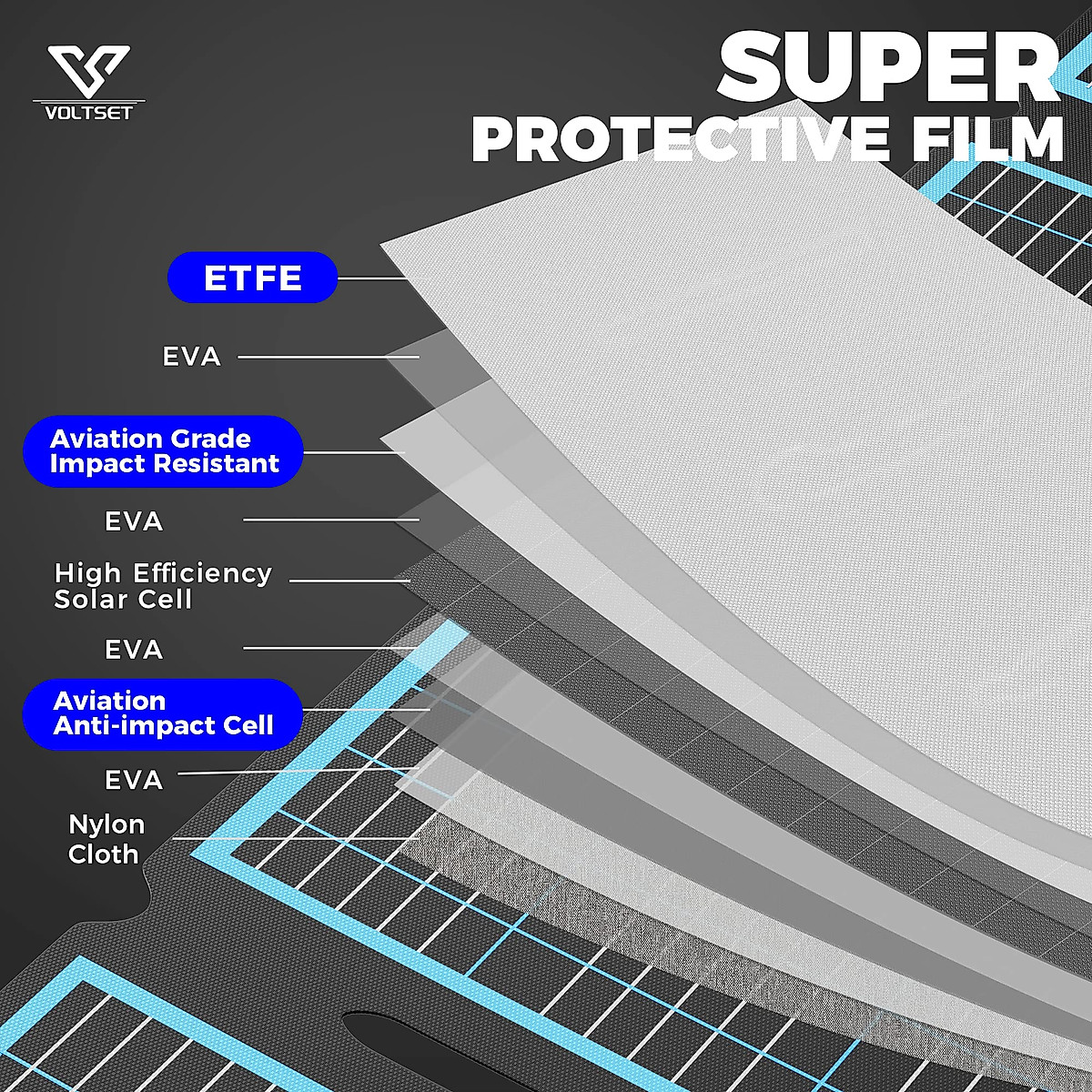 VOLTSET

SUPER
PROTECTIVE FILM

ETFE

EVA

Aviation Grade
Impact Resistant

EVA

High Efficiency
Solar Cell

EVA

Aviation
Anti-impact Cell

EVA

Nylon
Cloth